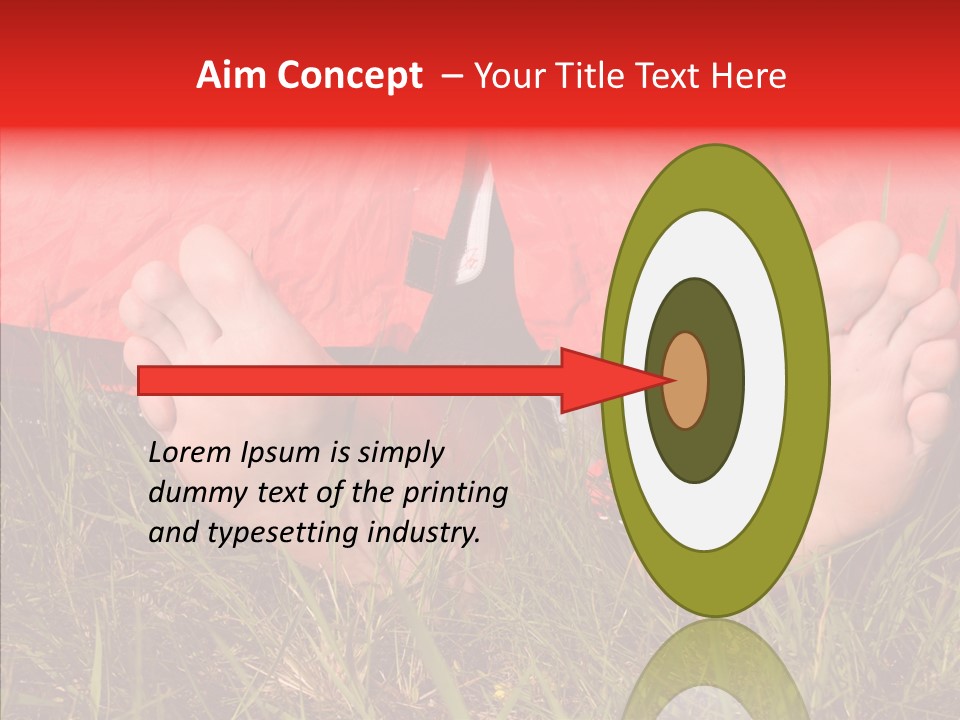 Aim Concept – Your Title Text Here

Lorem Ipsum is simply dummy text of the printing and typesetting industry.